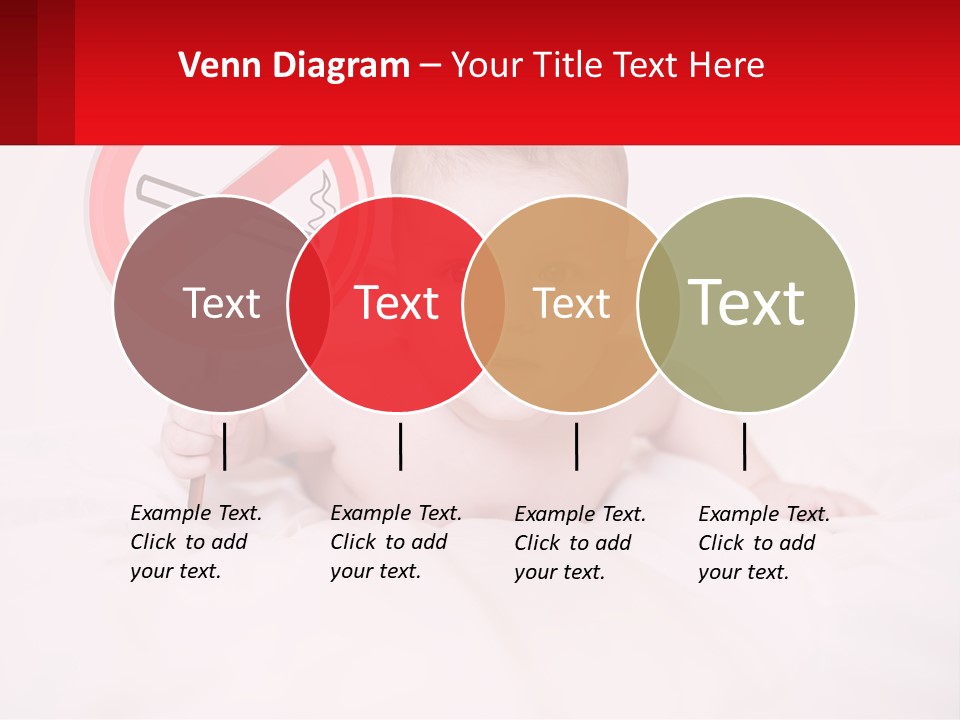 Venn Diagram – Your Title Text Here

Text

Text

Text

Text

Example Text. Click to add your text.

Example Text. Click to add your text.

Example Text. Click to add your text.

Example Text. Click to add your text.